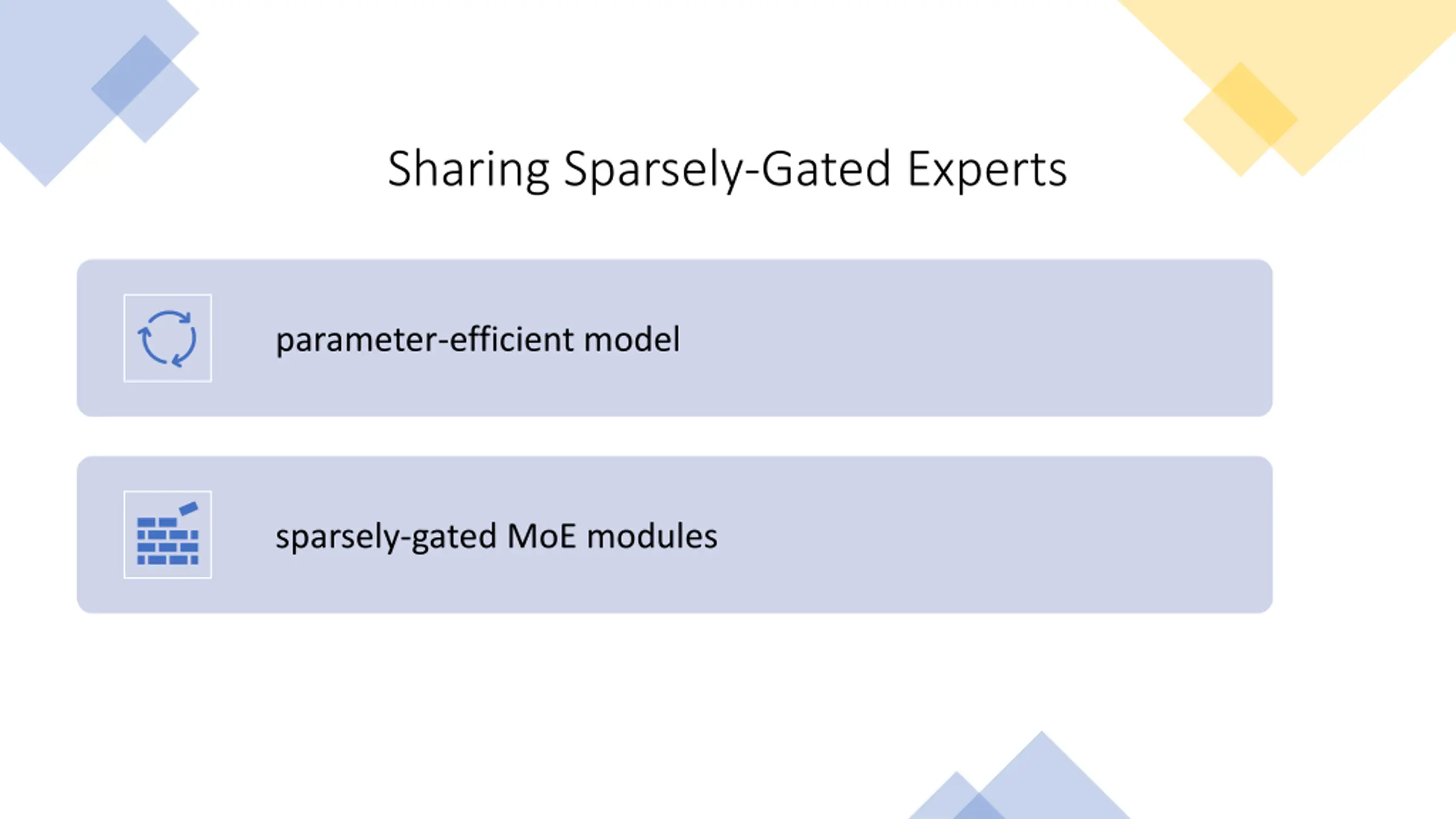 Sharing Sparsely-Gated Experts

parameter-efficient model

sparsely-gated MoE modules